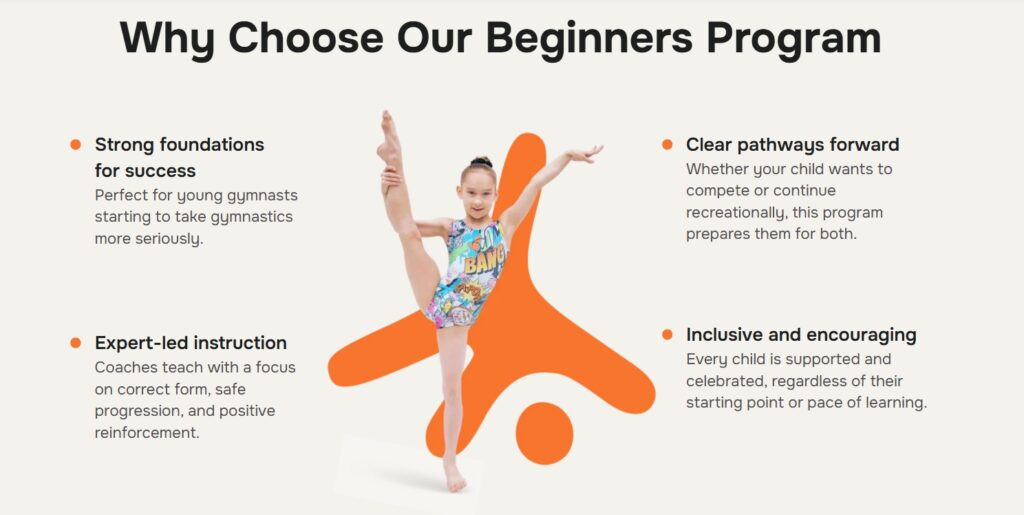 Why Choose Our Beginners Program

Strong foundations for success
Perfect for young gymnasts starting to take gymnastics more seriously.

Expert-led instruction
Coaches teach with a focus on correct form, safe progression, and positive reinforcement.

BANG

Clear pathways forward
Whether your child wants to compete or continue recreationally, this program prepares them for both.

Inclusive and encouraging
Every child is supported and celebrated, regardless of their starting point or pace of learning.